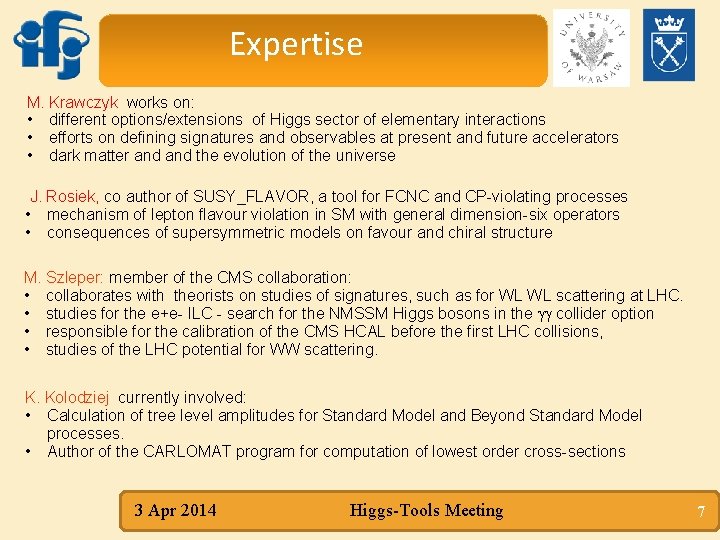 ifj

Expertise

UNIVERSITY OF WARSAW

M. Krawczyk works on:
• different options/extensions of Higgs sector of elementary interactions
• efforts on defining signatures and observables at present and future accelerators
• dark matter and and the evolution of the universe

J. Rosiek, co author of SUSY_FLAVOR, a tool for FCNC and CP-violating processes
• mechanism of lepton flavour violation in SM with general dimension-six operators
• consequences of supersymmetric models on favour and chiral structure

M. Szleper: member of the CMS collaboration:
• collaborates with theorists on studies of signatures, such as for WL WL scattering at LHC.
• studies for the e+e- ILC - search for the NMSSM Higgs bosons in the $\gamma\gamma$ collider option
• responsible for the calibration of the CMS HCAL before the first LHC collisions,
• studies of the LHC potential for WW scattering.

K. Kolodziej currently involved:
• Calculation of tree level amplitudes for Standard Model and Beyond Standard Model processes.
• Author of the CARLOMAT program for computation of lowest order cross-sections

3 Apr 2014 Higgs-Tools Meeting 7